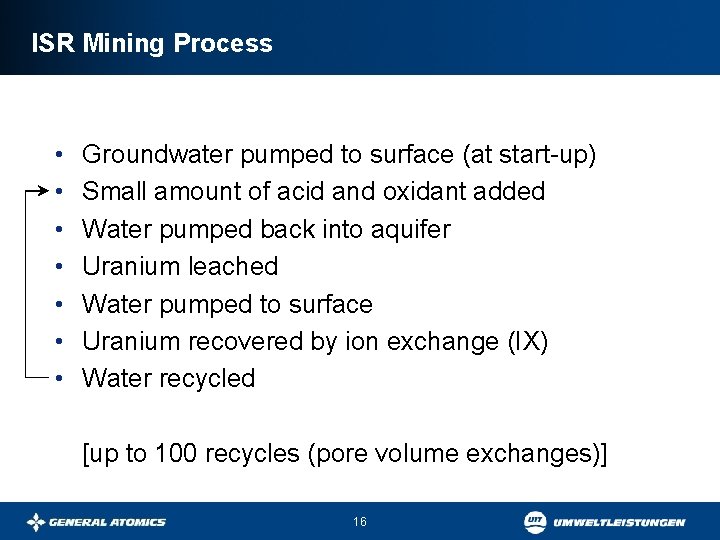 ISR Mining Process

• Groundwater pumped to surface (at start-up)
• Small amount of acid and oxidant added
• Water pumped back into aquifer
• Uranium leached
• Water pumped to surface
• Uranium recovered by ion exchange (IX)
• Water recycled

[up to 100 recycles (pore volume exchanges)]

GENERAL ATOMICS

16

UIT UMWELTLEISTUNGEN